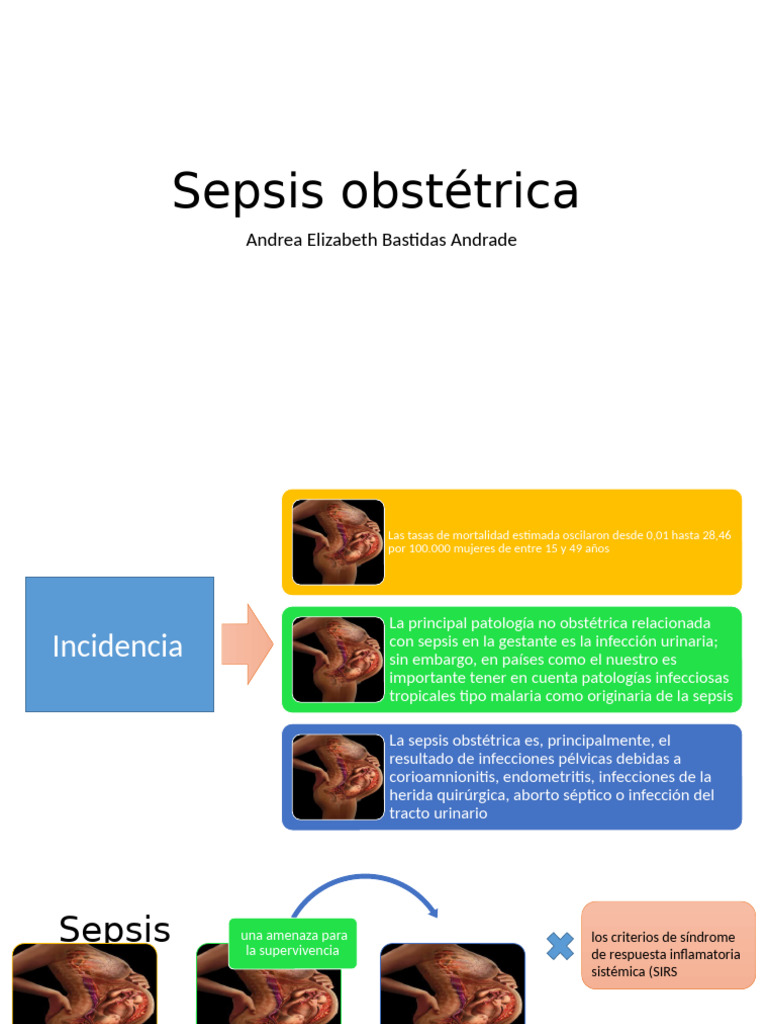 Sepsis obstétrica

Andrea Elizabeth Bastidas Andrade

Incidencia

Las tasas de mortalidad estimada oscilaron desde 0,01 hasta 28,46 por 100.000 mujeres de entre 15 y 49 años

La principal patología no obstétrica relacionada con sepsis en la gestante es la infección urinaria; sin embargo, en países como el nuestro es importante tener en cuenta patologías infecciosas tropicales tipo malaria como originaria de la sepsis

La sepsis obstétrica es, principalmente, el resultado de infecciones pélvicas debidas a corioamnionitis, endometritis, infecciones de la herida quirúrgica, aborto séptico o infección del tracto urinario

Sepsis

una amenaza para la supervivencia

los criterios de síndrome de respuesta inflamatoria sistémica (SIRS